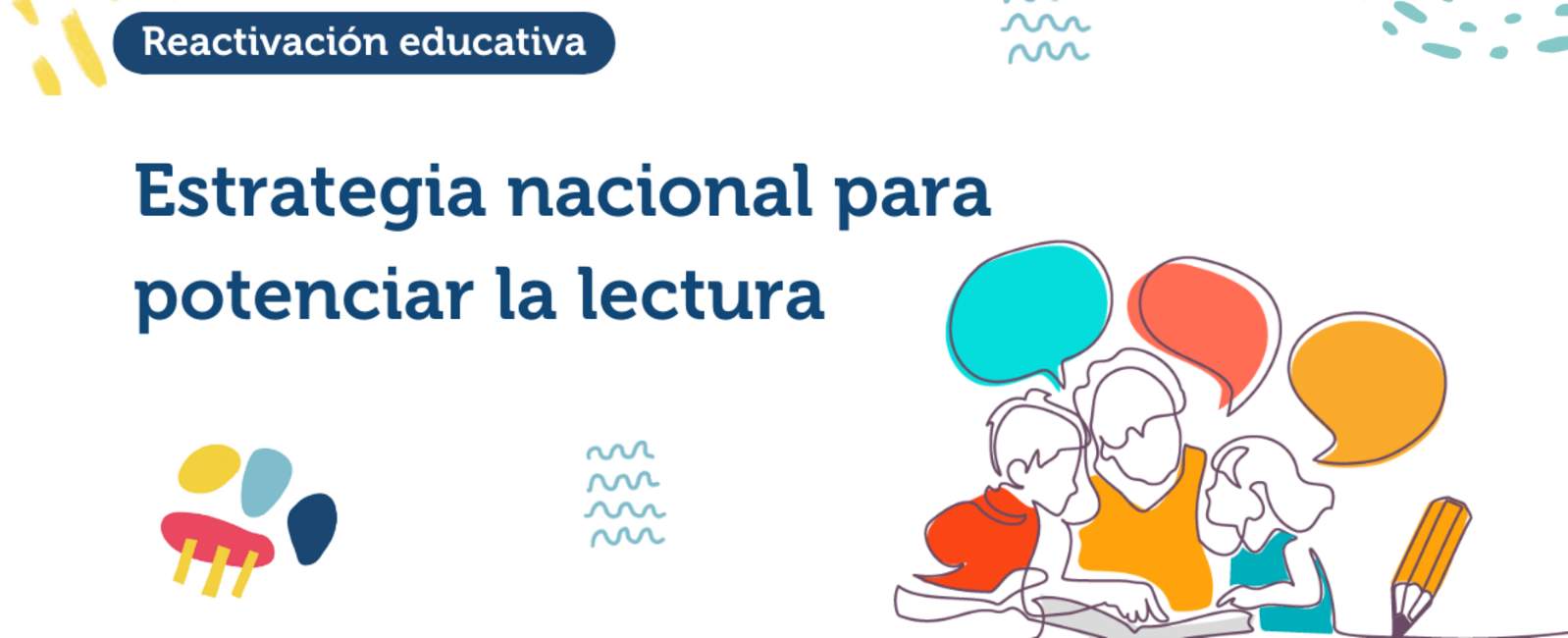 Reactivación educativa

Estrategia nacional para potenciar la lectura